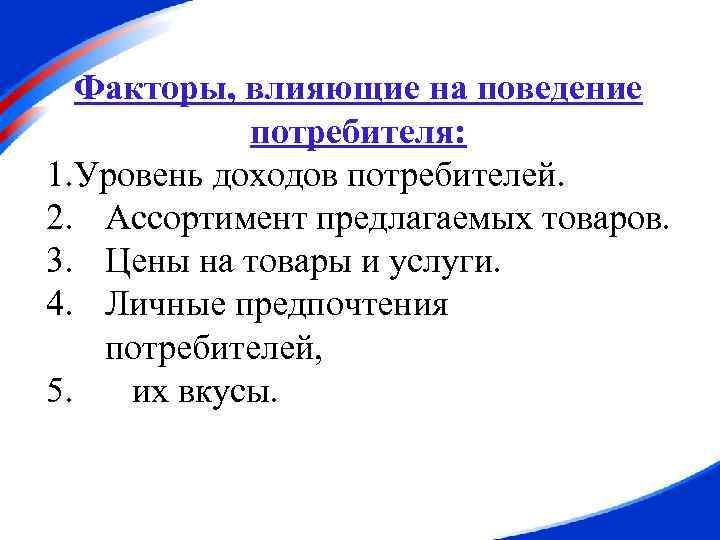 Факторы, влияющие на поведение потребителя:

1.Уровень доходов потребителей.
2. Ассортимент предлагаемых товаров.
3. Цены на товары и услуги.
4. Личные предпочтения потребителей,
5. их вкусы.